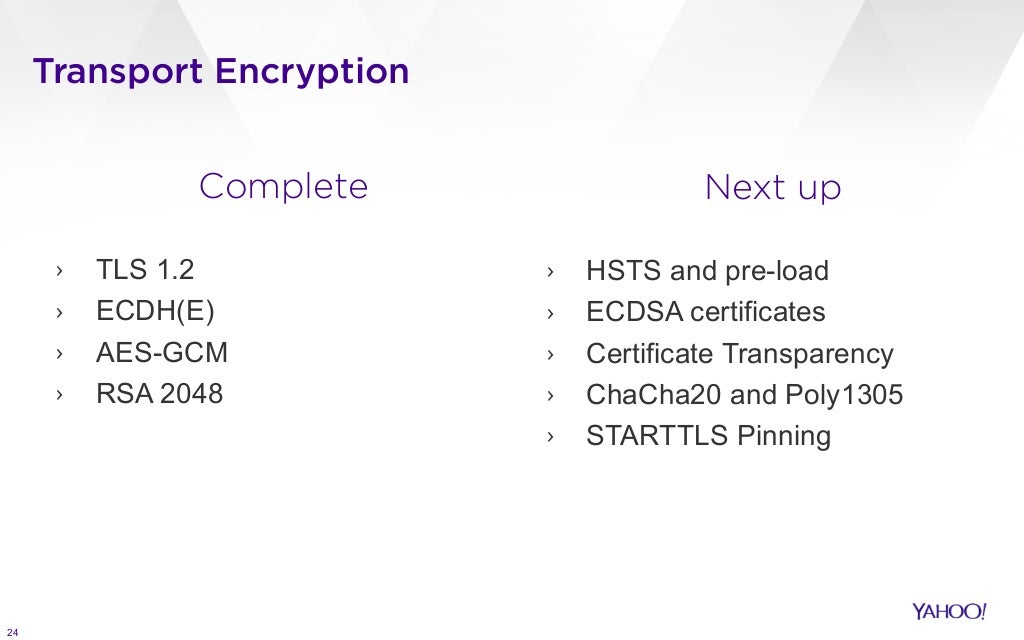 Transport Encryption

Complete

› TLS 1.2
› ECDH(E)
› AES-GCM
› RSA 2048

Next up

› HSTS and pre-load
› ECDSA certificates
› Certificate Transparency
› ChaCha20 and Poly1305
› STARTTLS Pinning

YAHOO!

24